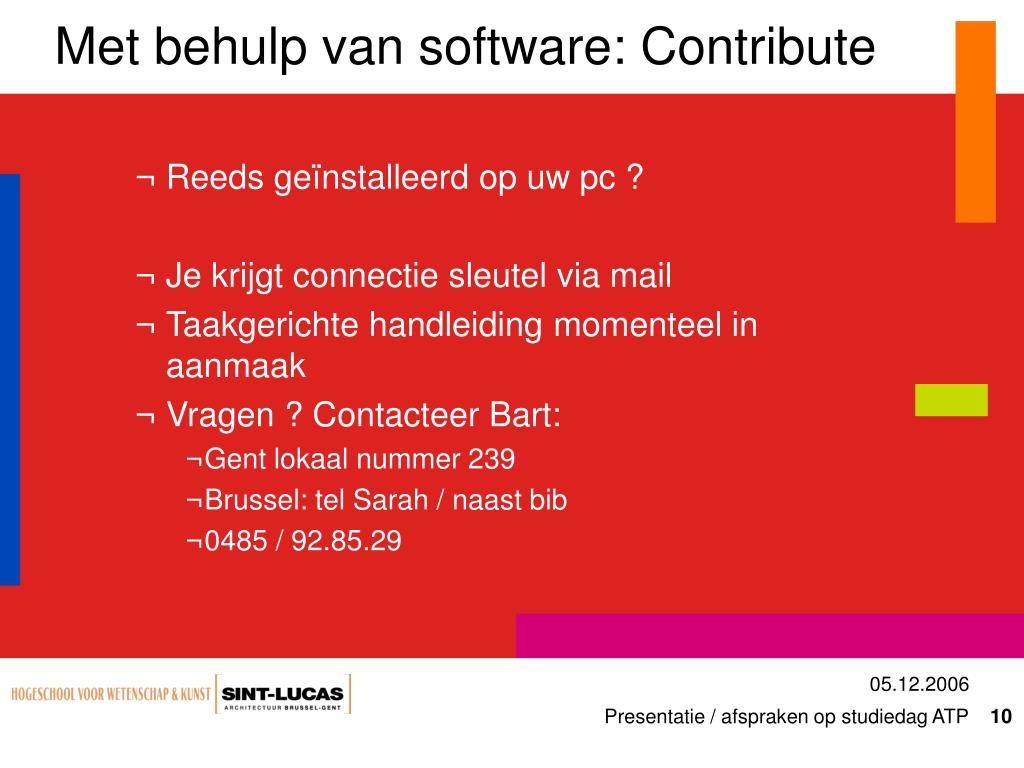 Met behulp van software: Contribute

¬ Reeds geïnstalleerd op uw pc ?

¬ Je krijgt connectie sleutel via mail

¬ Taakgerichte handleiding momenteel in aanmaak

¬ Vragen ? Contacteer Bart:

¬Gent lokaal nummer 239

¬Brussel: tel Sarah / naast bib

¬0485 / 92.85.29

HOGESCHOOL VOOR WETENSCHAP & KUNST SINT-LUCAS ARCHITECTUUR BRUSSEL-GENT

05.12.2006

Presentatie / afspraken op studiedag ATP 10